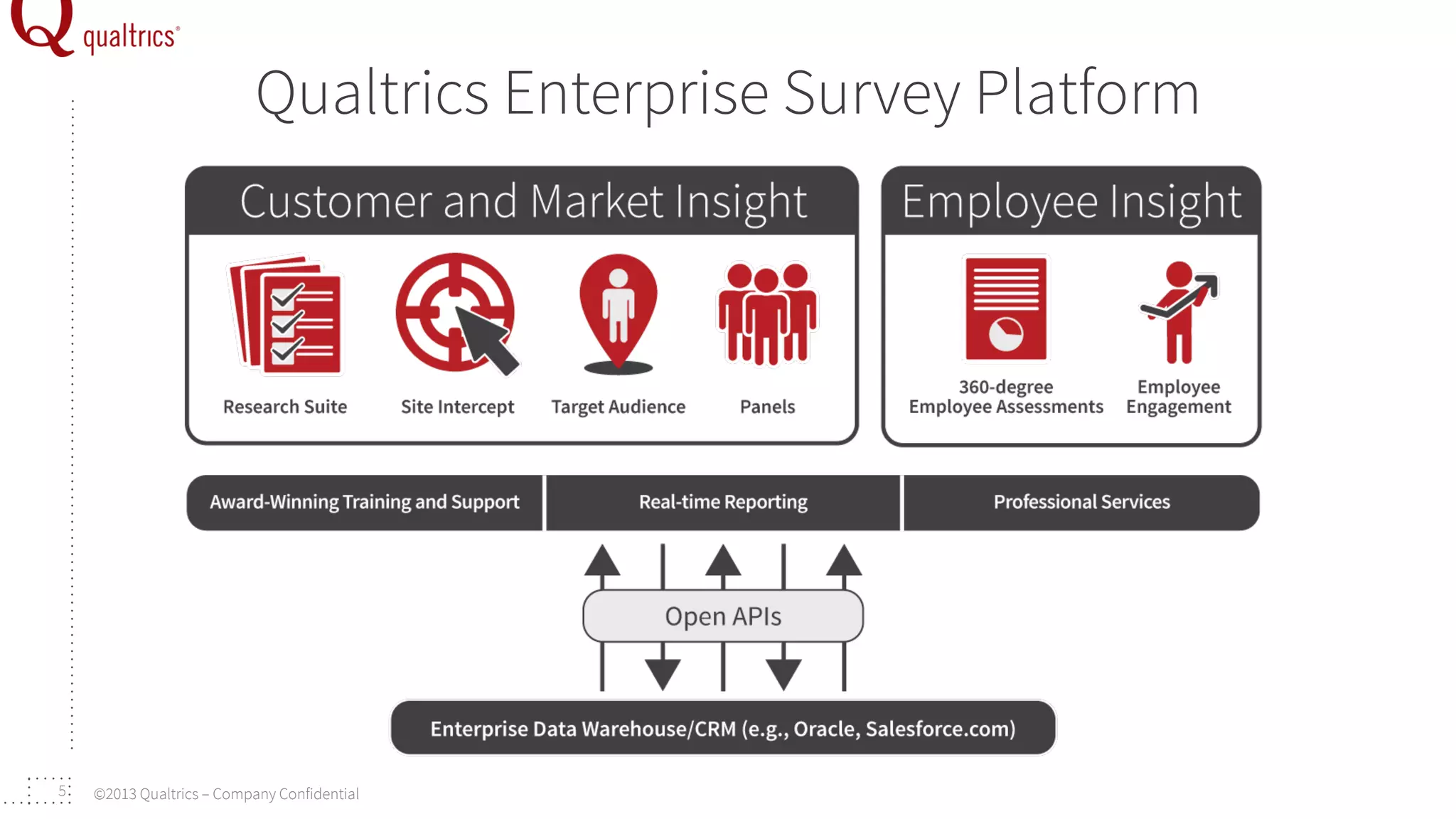 qualtrics®

Qualtrics Enterprise Survey Platform

Customer and Market Insight

Research Suite

Site Intercept

Target Audience

Panels

Employee Insight

360-degree Employee Assessments

Employee Engagement

Award-Winning Training and Support

Real-time Reporting

Professional Services

Open APIs

Enterprise Data Warehouse/CRM (e.g., Oracle, Salesforce.com)

5

©2013 Qualtrics – Company Confidential